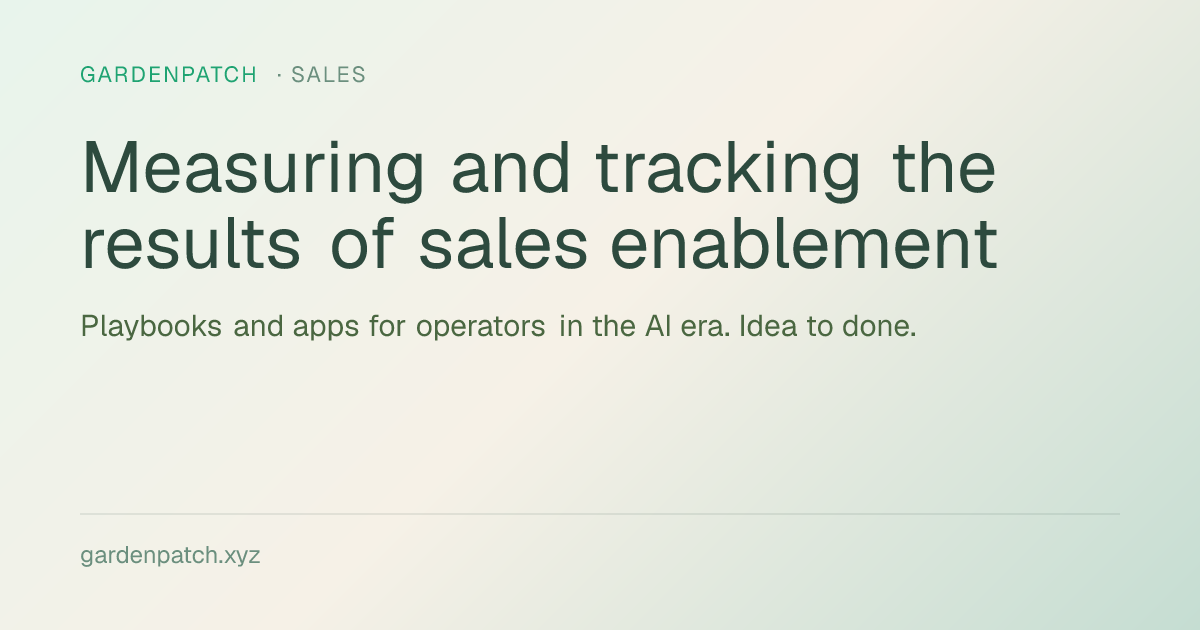 GARDENPATCH · SALES

Measuring and tracking the results of sales enablement

Playbooks and apps for operators in the AI era. Idea to done.

gardenpatch.xyz